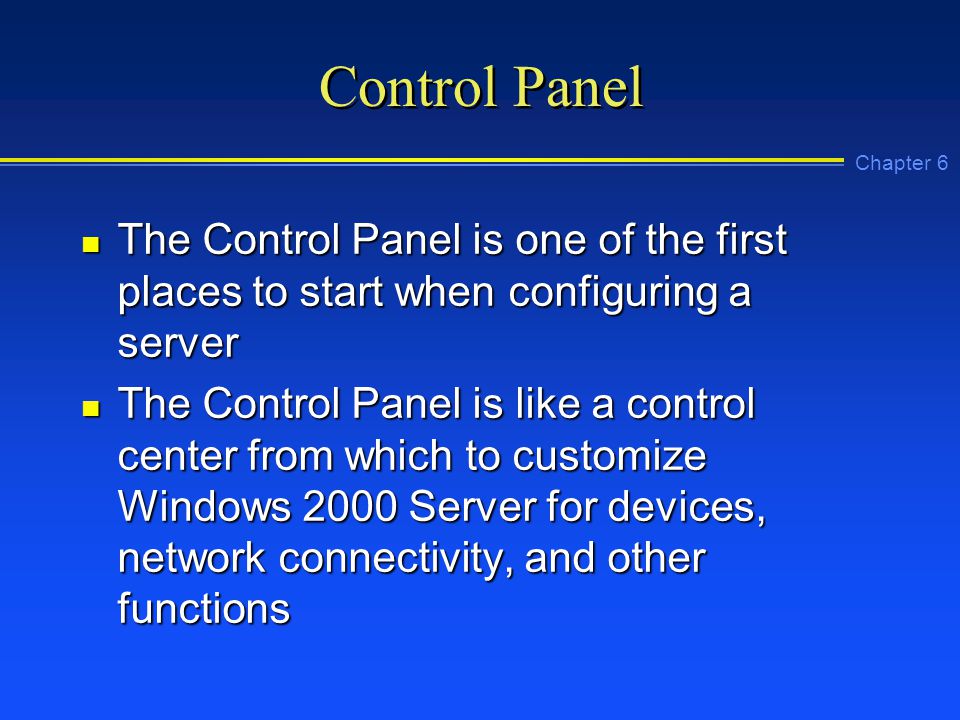 Control Panel

Chapter 6

- The Control Panel is one of the first places to start when configuring a server
- The Control Panel is like a control center from which to customize Windows 2000 Server for devices, network connectivity, and other functions